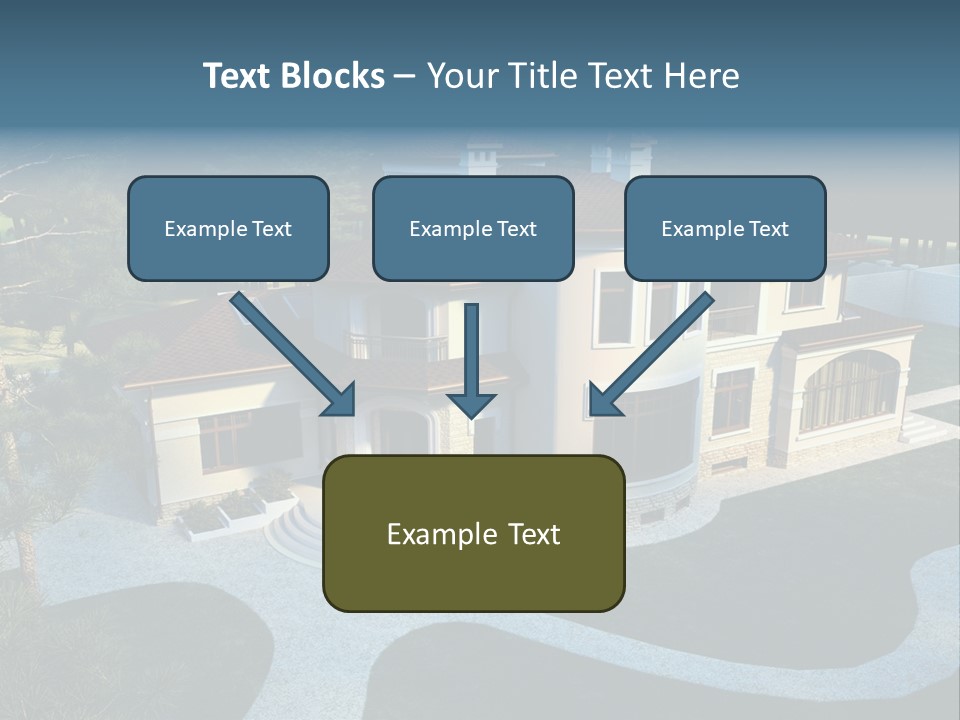 Text Blocks – Your Title Text Here

Example Text

Example Text

Example Text

Example Text